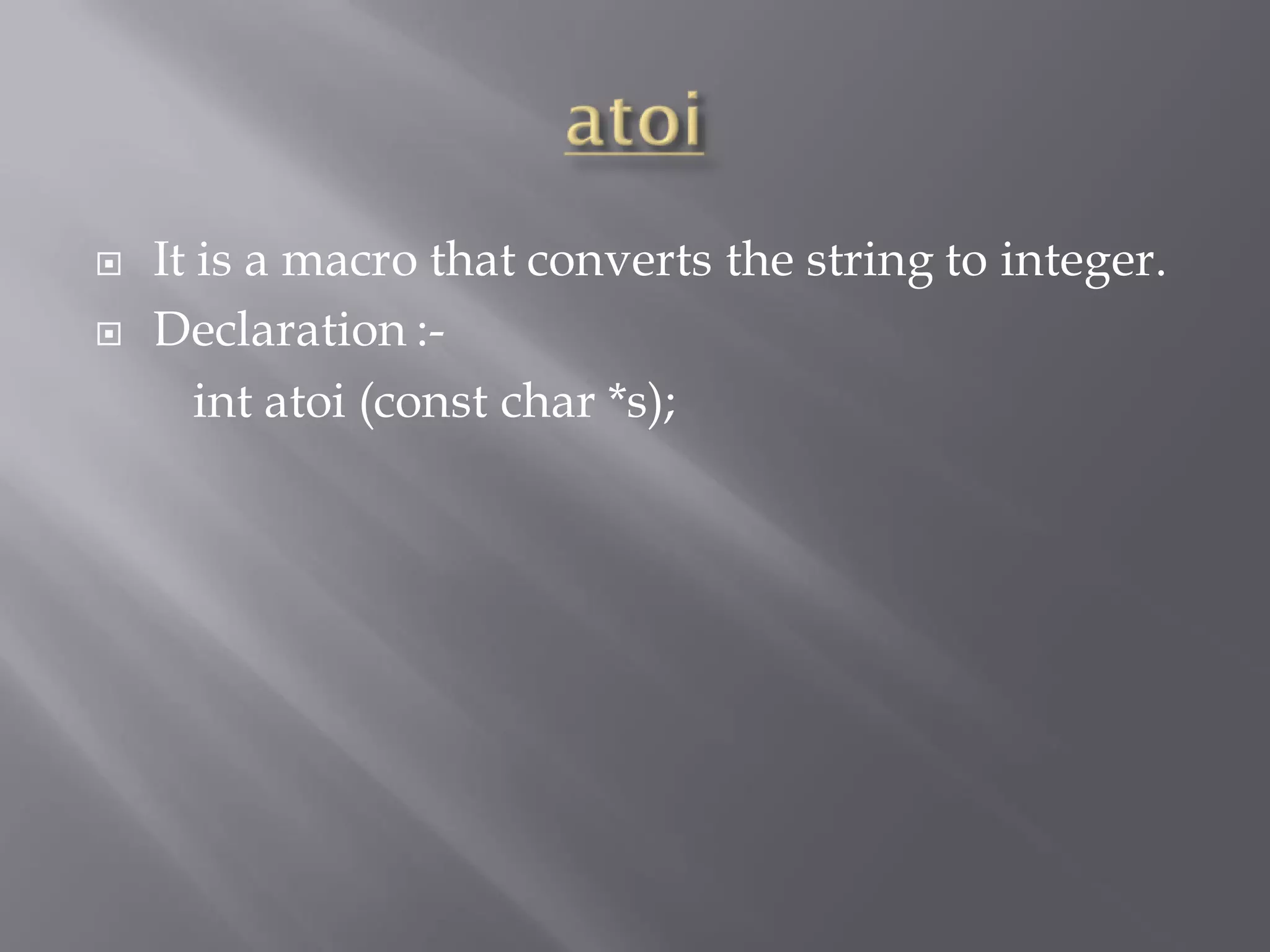 atoi

It is a macro that converts the string to integer.

Declaration :-

int atoi (const char *s);